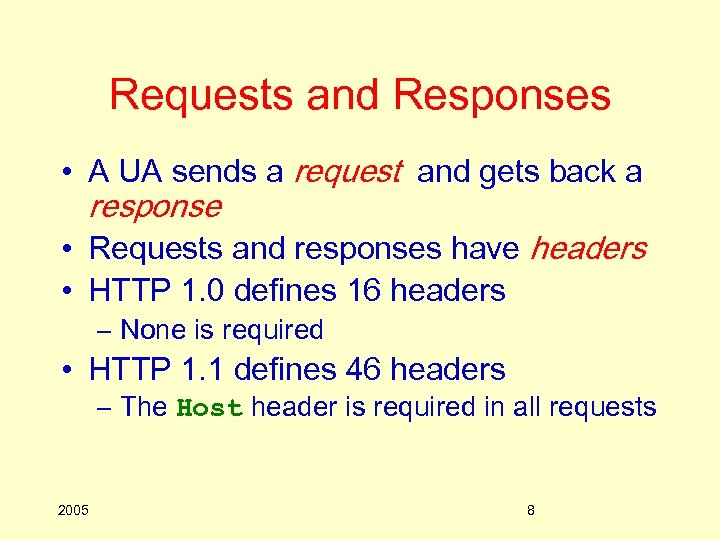 Requests and Responses

• A UA sends a request and gets back a response
• Requests and responses have headers
• HTTP 1.0 defines 16 headers
– None is required
• HTTP 1.1 defines 46 headers
– The Host header is required in all requests

2005

8